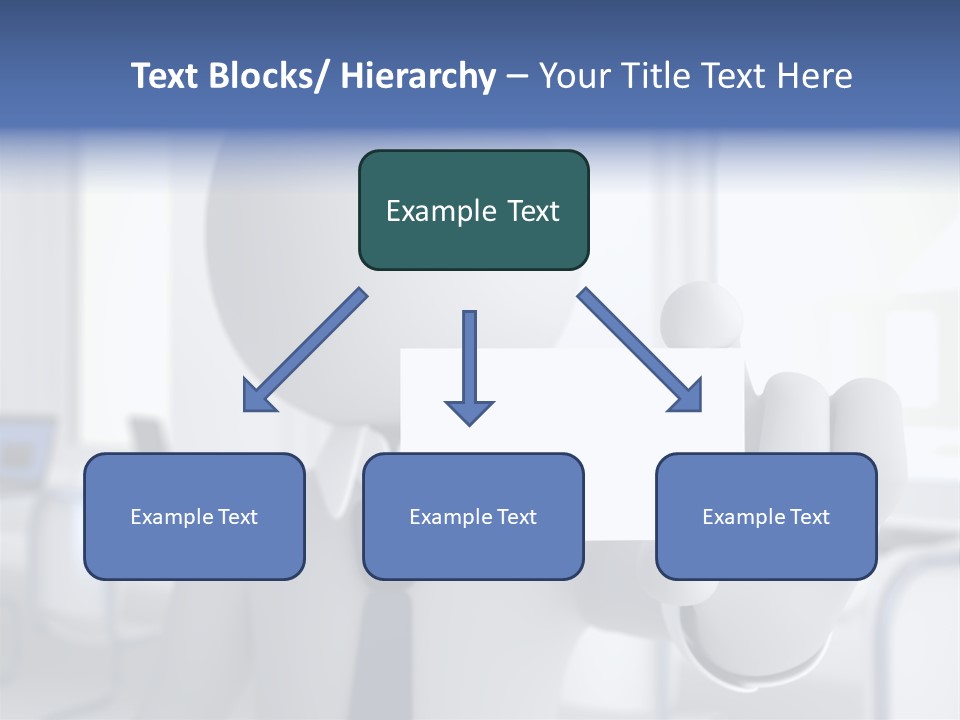 Text Blocks/ Hierarchy – Your Title Text Here

Example Text

Example Text

Example Text

Example Text